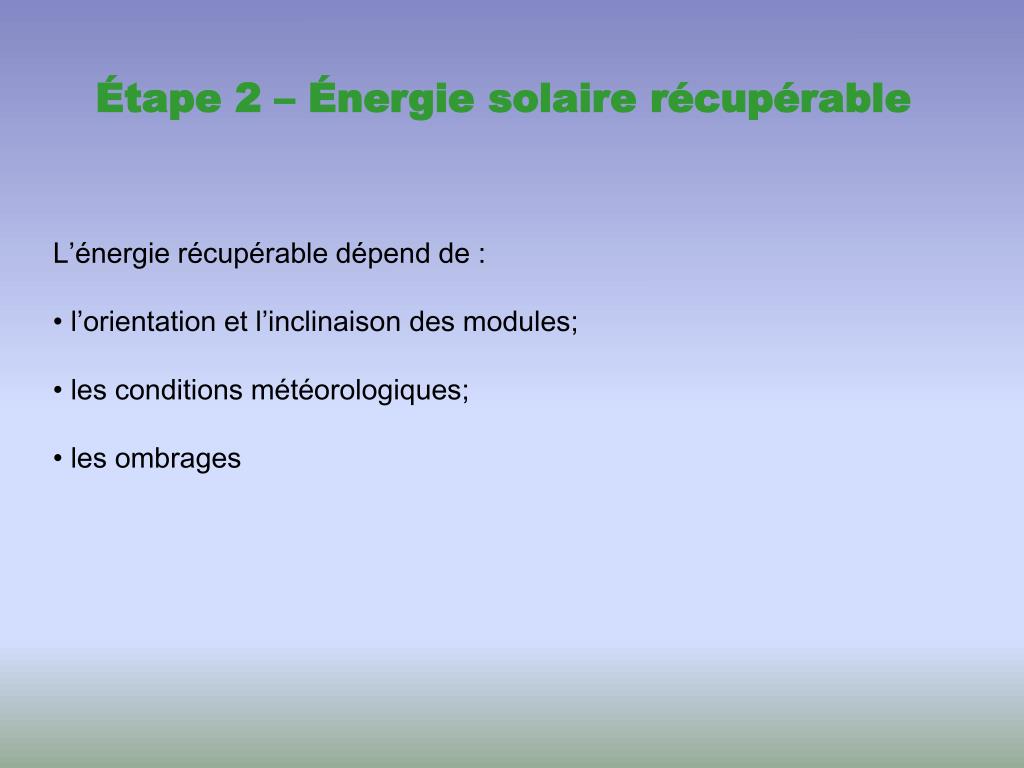 Étape 2 – Énergie solaire récupérable

L’énergie récupérable dépend de :

• l’orientation et l’inclinaison des modules;

• les conditions météorologiques;

• les ombrages